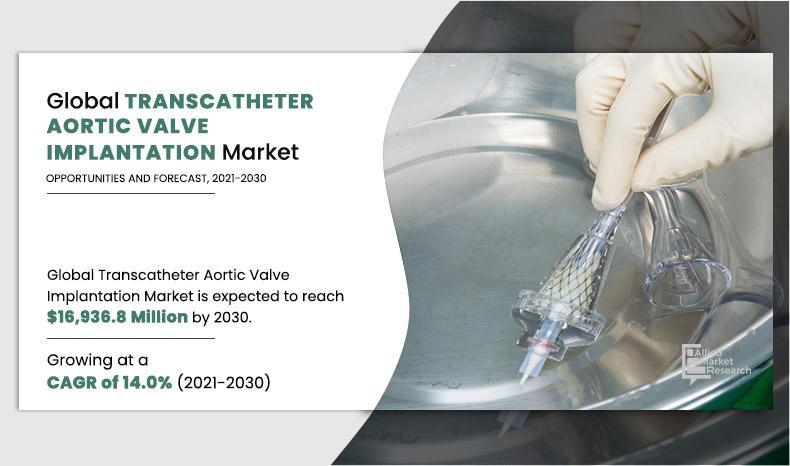 Global TRANSCATHETER AORTIC VALVE IMPLANTATION Market

OPPORTUNITIES AND FORECAST, 2021-2030

Global Transcatheter Aortic Valve Implantation Market is expected to reach $16,936.8 Million by 2030.

Growing at a CAGR of 14.0% (2021-2030)

Allied Market Research